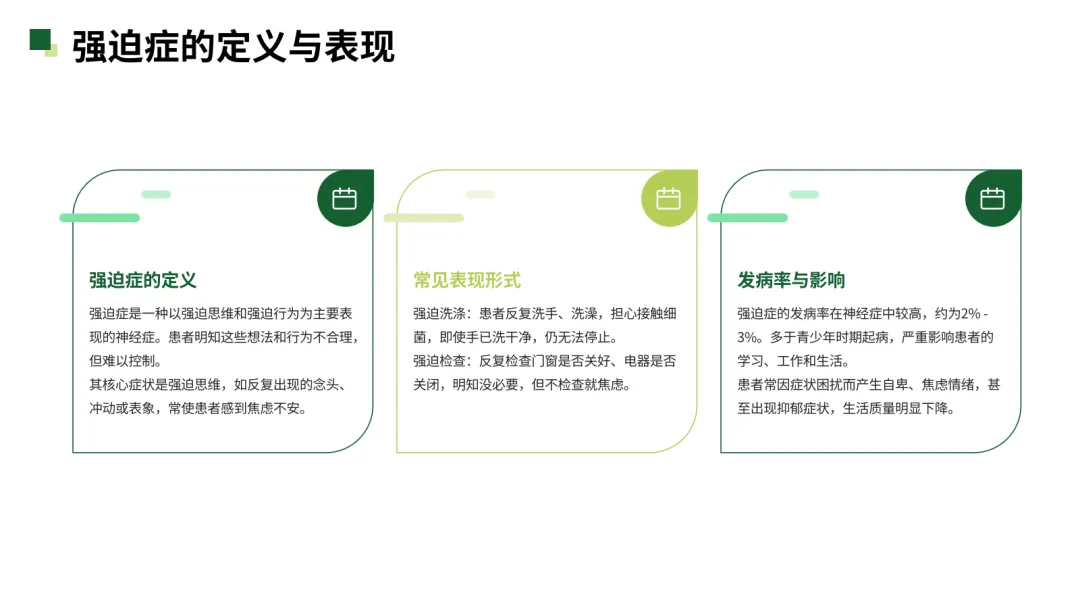 强迫症的定义与表现

强迫症的定义

强迫症是一种以强迫思维和强迫行为为主要表现的神经症。患者明知这些想法和行为不合理，但难以控制。
其核心症状是强迫思维，如反复出现的念头、冲动或表象，常使患者感到焦虑不安。

常见表现形式

强迫洗涤：患者反复洗手、洗澡，担心接触细菌，即使手已洗干净，仍无法停止。
强迫检查：反复检查门窗是否关好、电器是否关闭，明知没必要，但不检查就焦虑。

发病率与影响

强迫症的发病率在神经症中较高，约为2% - 3%。多于青少年时期起病，严重影响患者的学习、工作和生活。
患者常因症状困扰而产生自卑、焦虑情绪，甚至出现抑郁症状，生活质量明显下降。